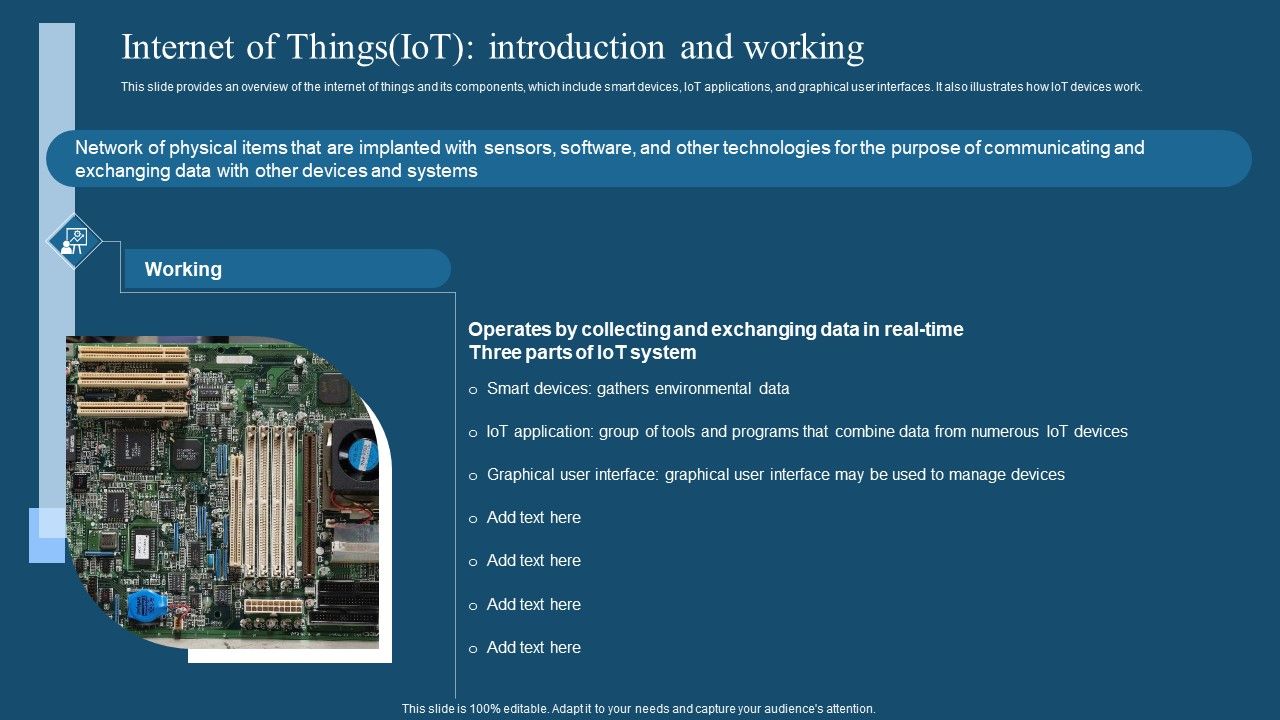 Internet of Things(IoT): introduction and working

This slide provides an overview of the internet of things and its components, which include smart devices, IoT applications, and graphical user interfaces. It also illustrates how IoT devices work.

Network of physical items that are implanted with sensors, software, and other technologies for the purpose of communicating and exchanging data with other devices and systems

Working

Operates by collecting and exchanging data in real-time
Three parts of IoT system

o Smart devices: gathers environmental data

o IoT application: group of tools and programs that combine data from numerous IoT devices

o Graphical user interface: graphical user interface may be used to manage devices

o Add text here

o Add text here

o Add text here

o Add text here

This slide is 100% editable. Adapt it to your needs and capture your audience's attention.